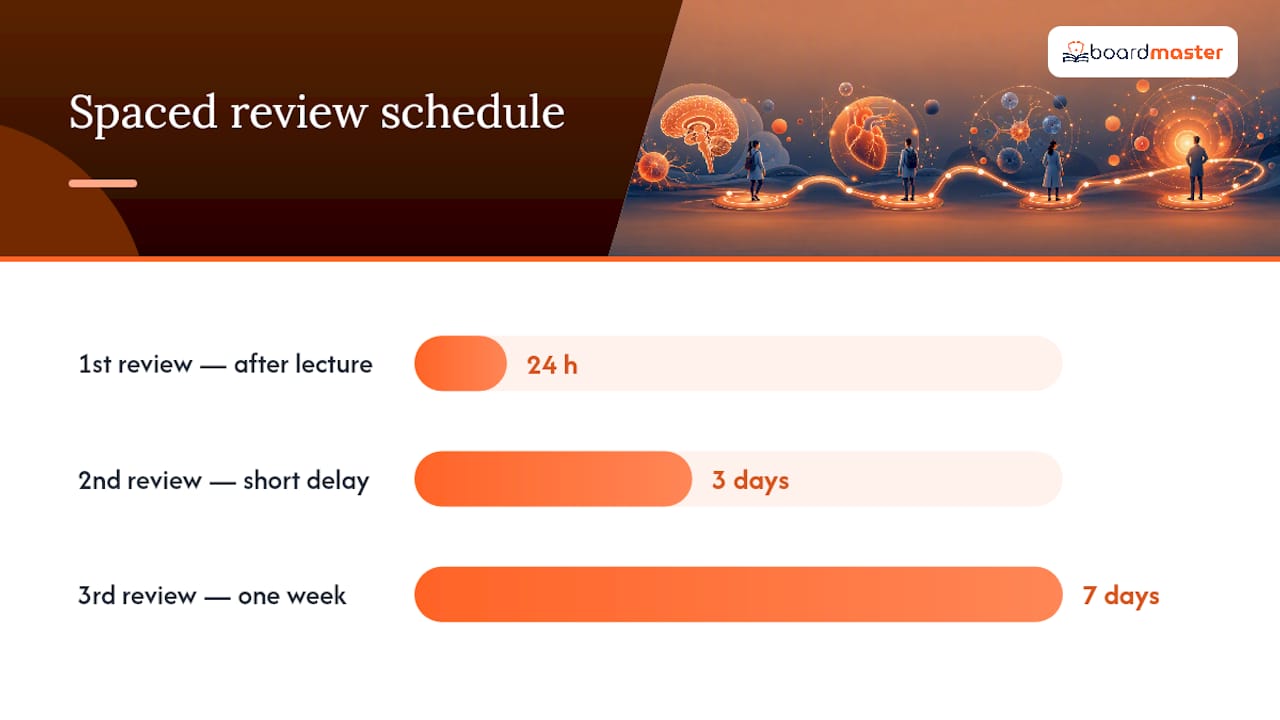 Spaced review schedule

boardmaster

1st review — after lecture
24 h

2nd review — short delay
3 days

3rd review — one week
7 days